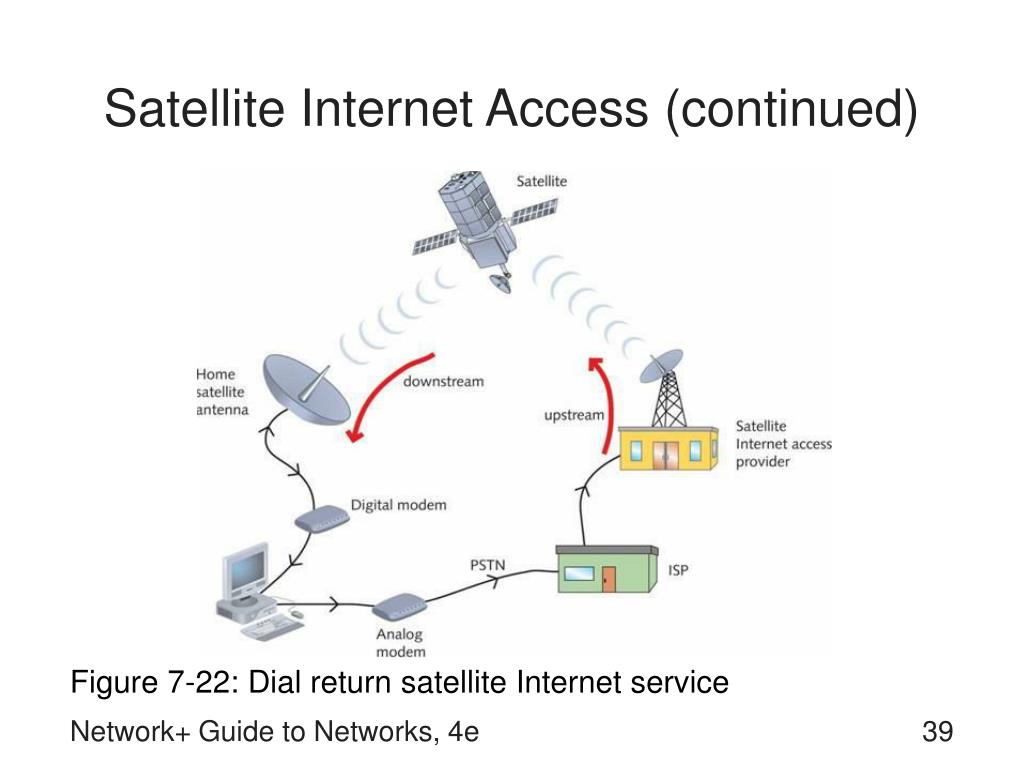 Satellite Internet Access (continued)

Satellite

Home satellite antenna

downstream

upstream

Satellite Internet access provider

Digital modem

PSTN

ISP

Analog modem

Figure 7-22: Dial return satellite Internet service

Network+ Guide to Networks, 4e

39